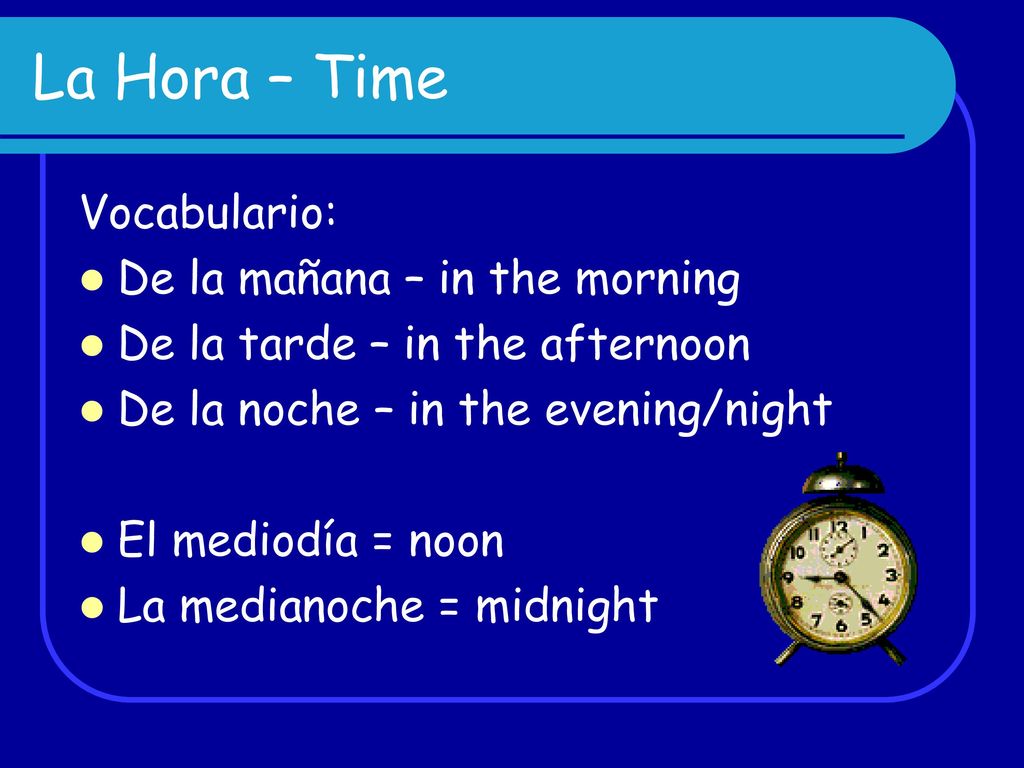 La Hora – Time

Vocabulario:

- De la mañana – in the morning
- De la tarde – in the afternoon
- De la noche – in the evening/night

- El mediodía = noon
- La medianoche = midnight

12 1 2 3 4 5 6 7 8 9 10 11